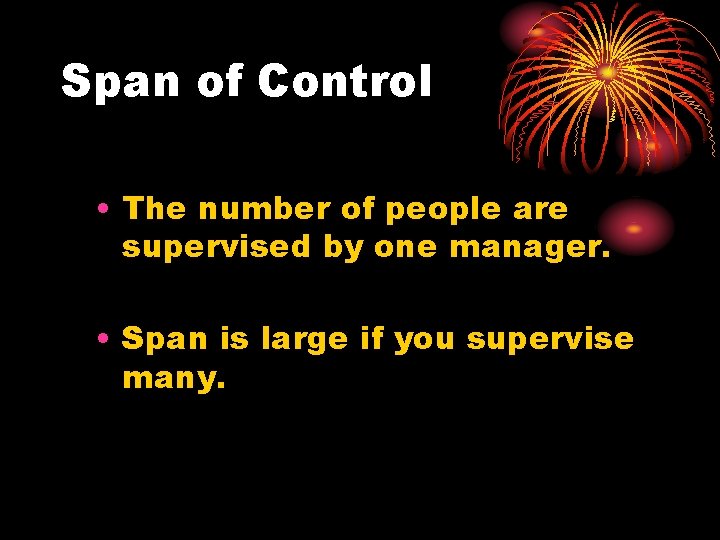 Span of Control

• The number of people are supervised by one manager.

• Span is large if you supervise many.